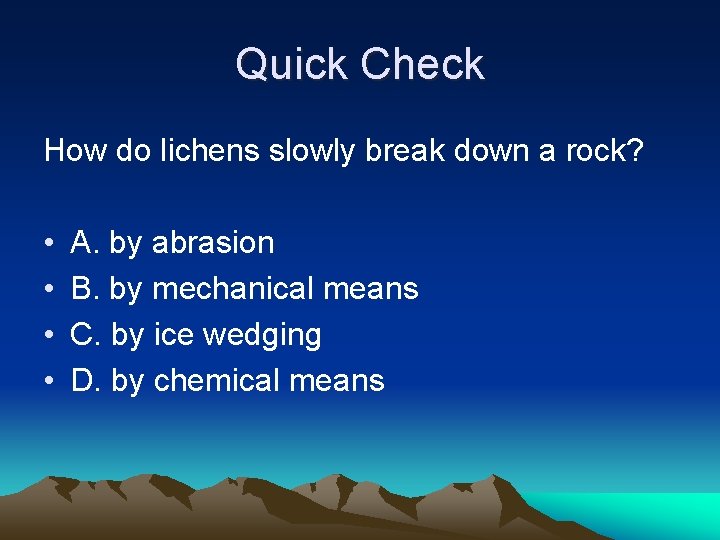 Quick Check

How do lichens slowly break down a rock?

• A. by abrasion
• B. by mechanical means
• C. by ice wedging
• D. by chemical means